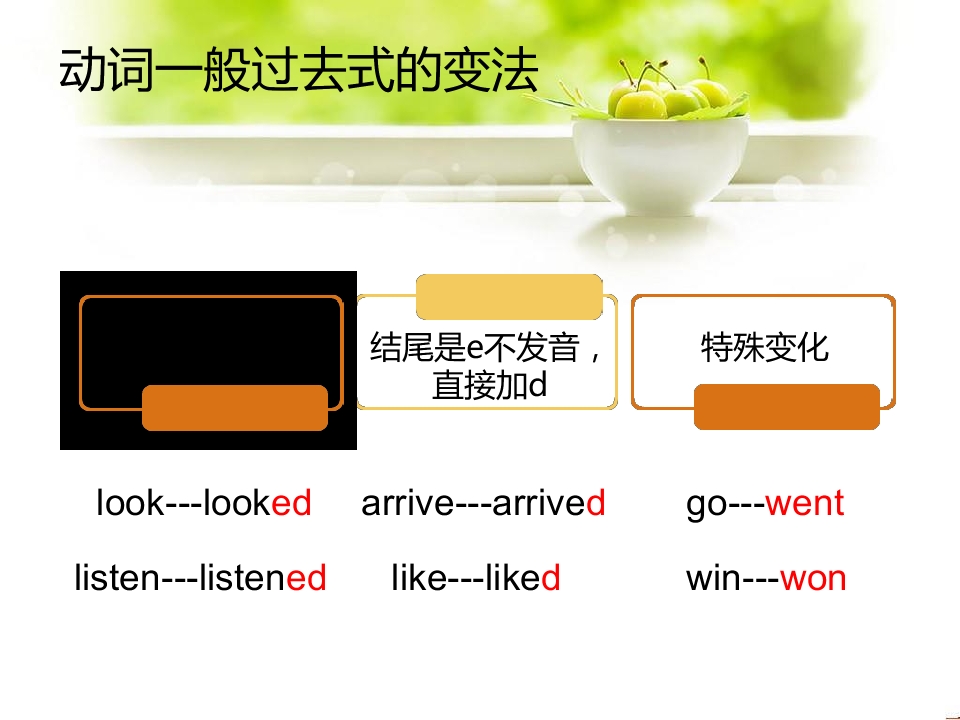 动词一般过去式的变法

结尾是e不发音，直接加d

特殊变化

look---looked

listen---listened

arrive---arrived

like---liked

go---went

win---won